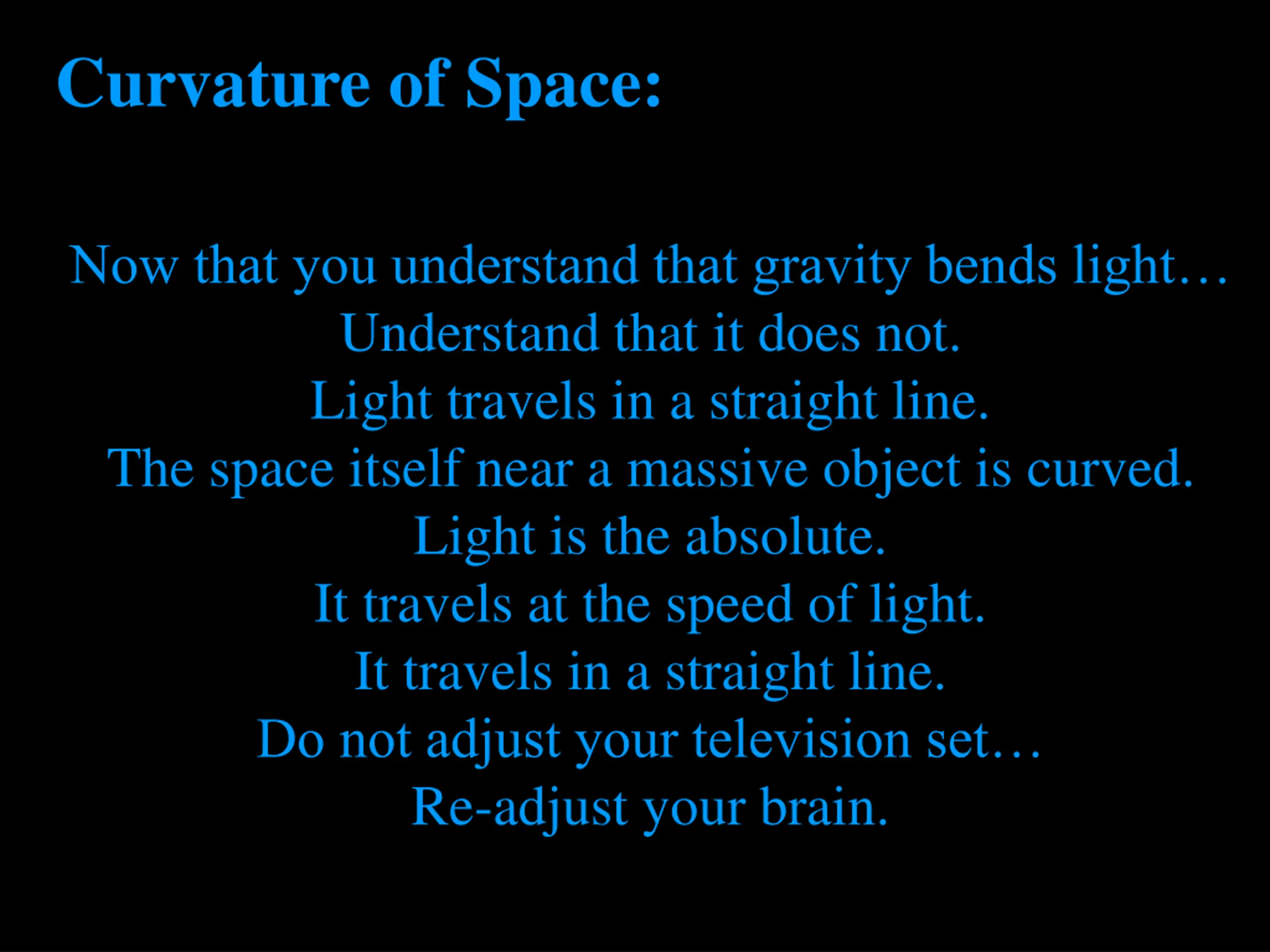 Curvature of Space:

Now that you understand that gravity bends light…
Understand that it does not.
Light travels in a straight line.
The space itself near a massive object is curved.
Light is the absolute.
It travels at the speed of light.
It travels in a straight line.
Do not adjust your television set…
Re-adjust your brain.